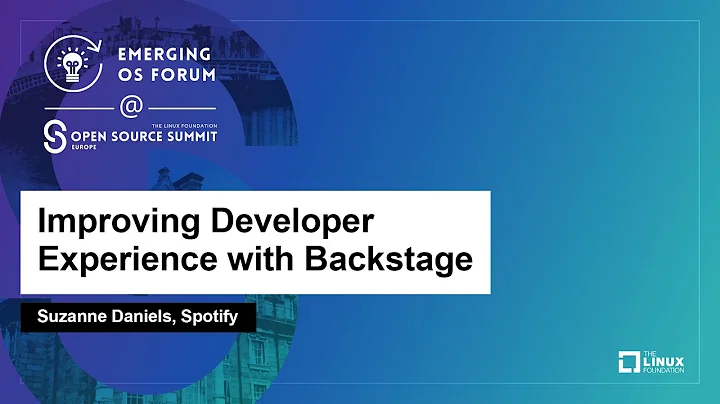 EMERGING OS FORUM

@

THE LINUX FOUNDATION
OPEN SOURCE SUMMIT
EUROPE

Improving Developer Experience with Backstage

Suzanne Daniels, Spotify

THE LINUX FOUNDATION